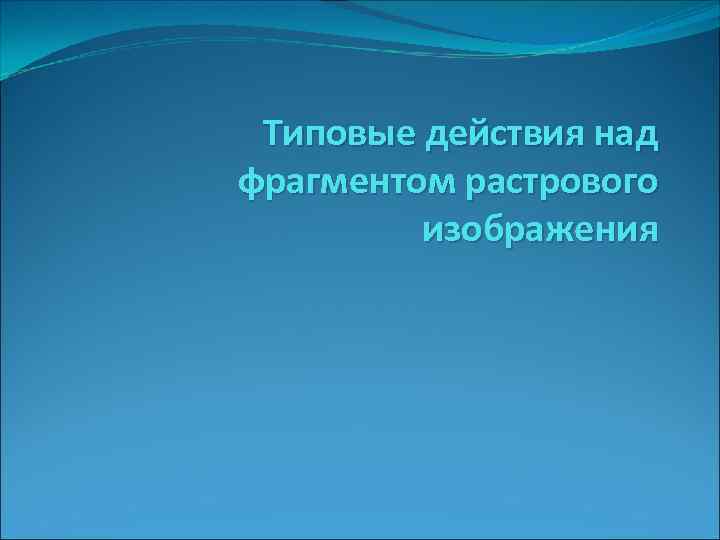 Типовые действия над фрагментом растрового изображения